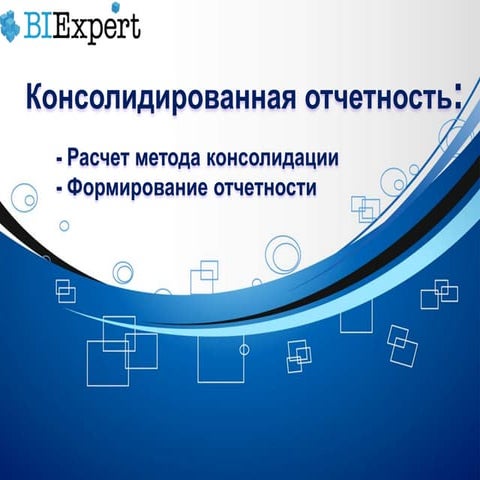 BIExpert

Консолидированная отчетность:

- Расчет метода консолидации
- Формирование отчетности